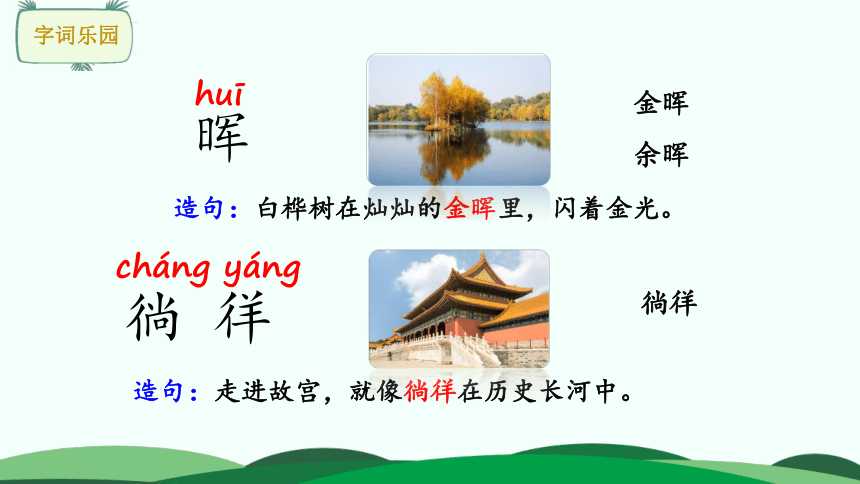 字词乐园

huī
晖

金晖
余晖

造句：白桦树在灿灿的金晖里，闪着金光。

cháng yáng
徜 徉

徜徉

造句：走进故宫，就像徜徉在历史长河中。